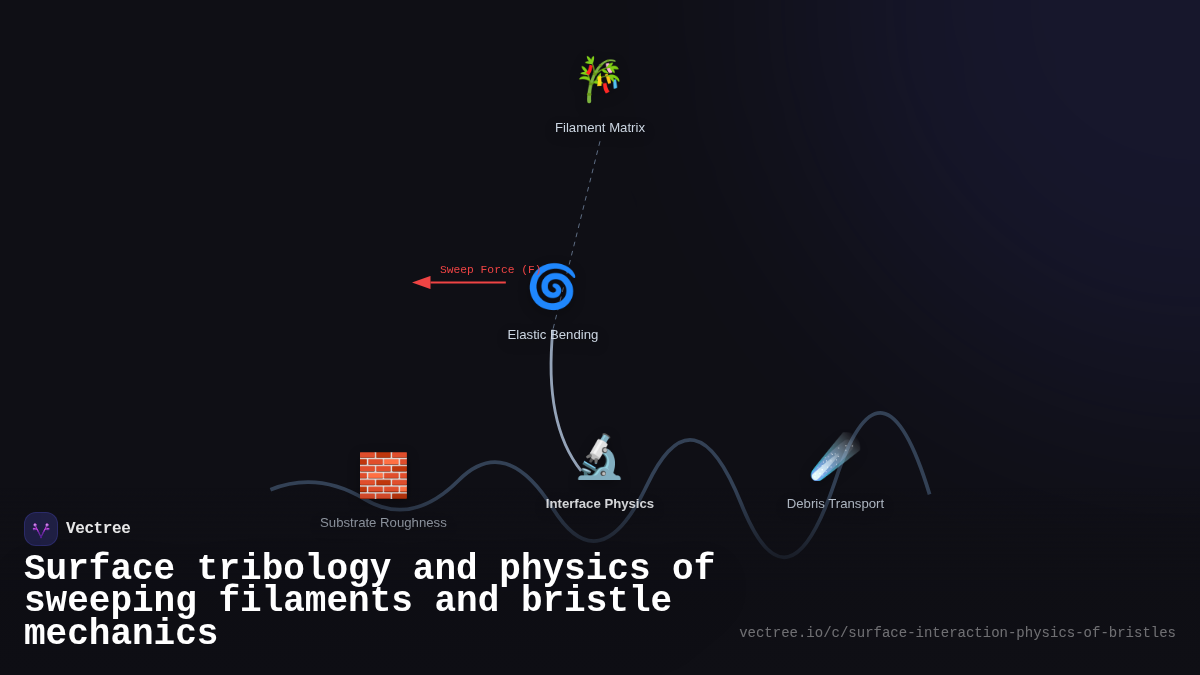 Filament Matrix

Sweep Force (F)

Elastic Bending

Substrate Roughness

Interface Physics

Debris Transport

Vectree

Surface tribology and physics of sweeping filaments and bristle mechanics

vectree.io/c/surface-interaction-physics-of-bristles